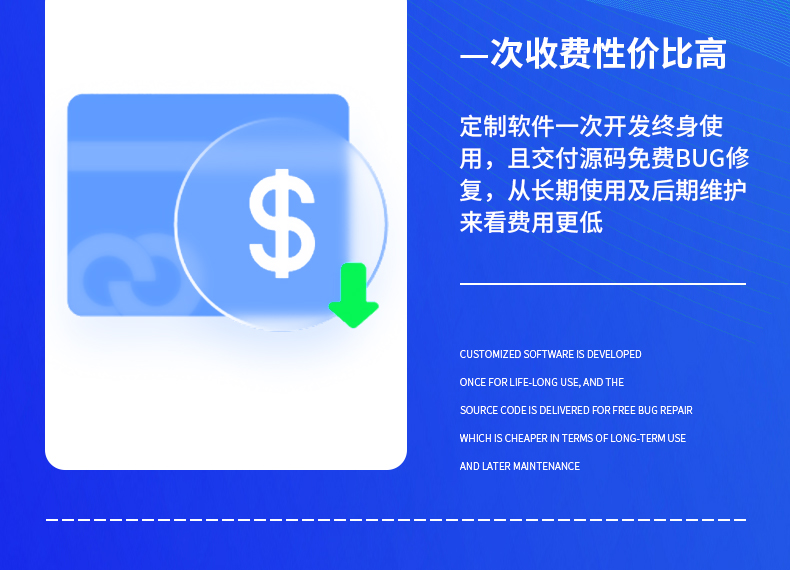 $

一次收费性价比高

定制软件一次开发终身使用，且交付源码免费BUG修复，从长期使用及后期维护来看费用更低

CUSTOMIZED SOFTWARE IS DEVELOPED ONCE FOR LIFE-LONG USE, AND THE SOURCE CODE IS DELIVERED FOR FREE BUG REPAIR WHICH IS CHEAPER IN TERMS OF LONG-TERM USE AND LATER MAINTENANCE